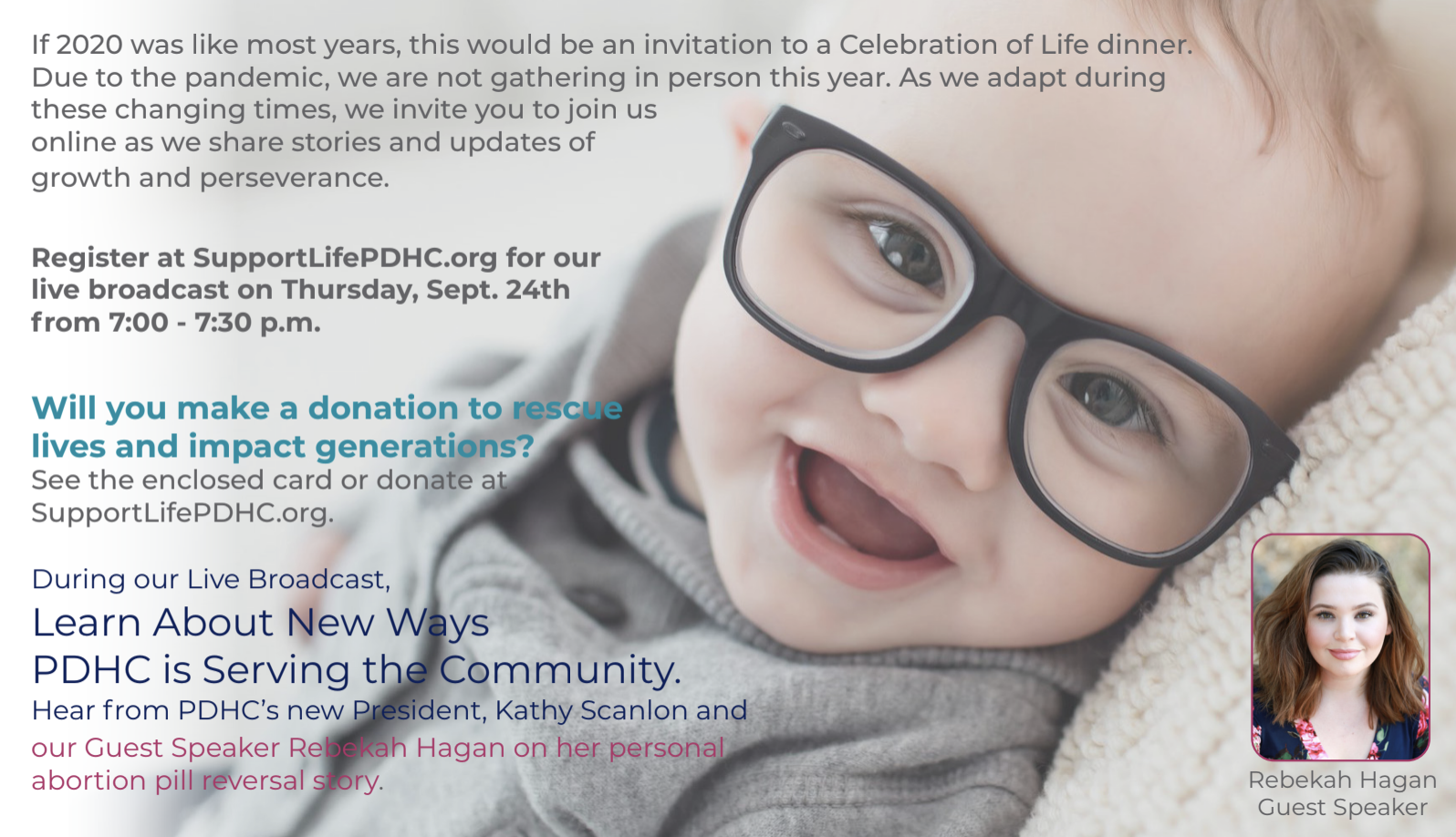 If 2020 was like most years, this would be an invitation to a Celebration of Life dinner. Due to the pandemic, we are not gathering in person this year. As we adapt during these changing times, we invite you to join us online as we share stories and updates of growth and perseverance.

Register at SupportLifePDHC.org for our live broadcast on Thursday, Sept. 24th from 7:00 - 7:30 p.m.

Will you make a donation to rescue lives and impact generations?
See the enclosed card or donate at SupportLifePDHC.org.

During our Live Broadcast,
Learn About New Ways PDHC is Serving the Community.
Hear from PDHC's new President, Kathy Scanlon and our Guest Speaker Rebekah Hagan on her personal abortion pill reversal story.

Rebekah Hagan
Guest Speaker